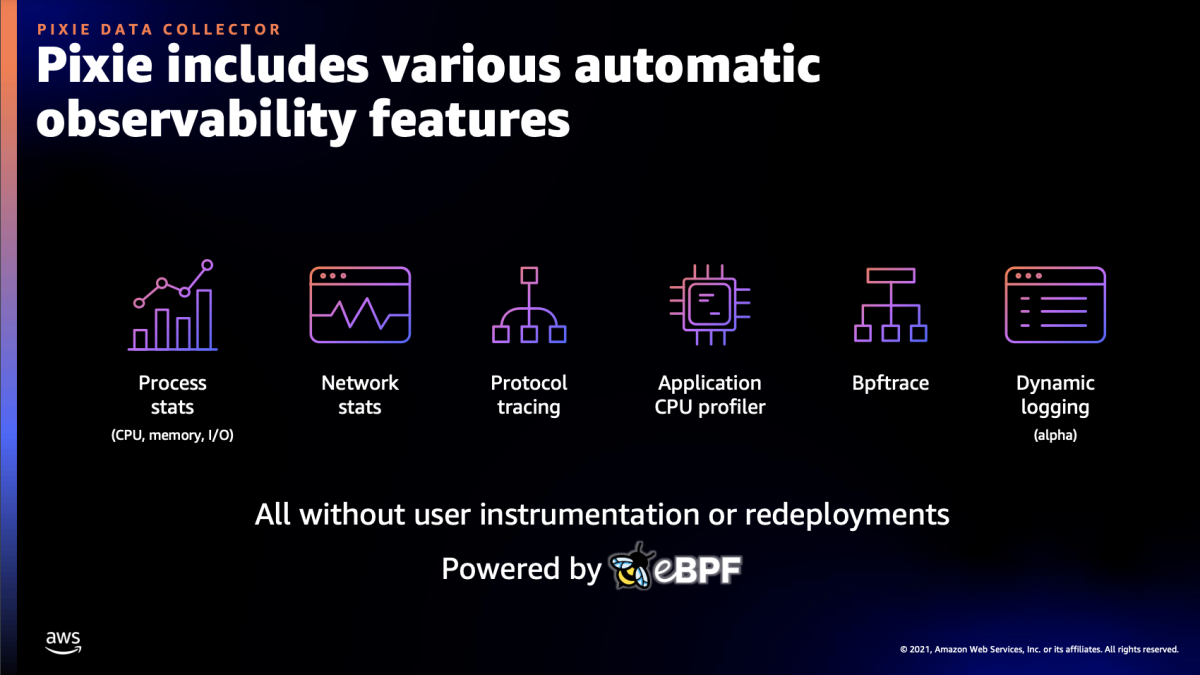 PIXIE DATA COLLECTOR

Pixie includes various automatic observability features

Process stats
(CPU, memory, I/O)

Network stats

Protocol tracing

Application CPU profiler

Bpftrace

Dynamic logging
(alpha)

All without user instrumentation or redeployments

Powered by eBPF

aws

© 2021, Amazon Web Services, Inc. or its affiliates. All rights reserved.